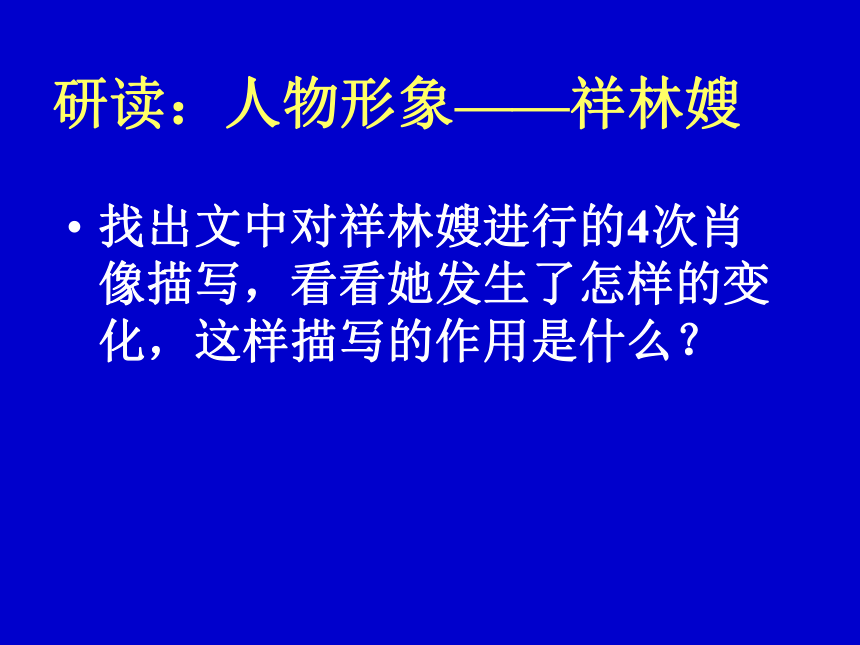 研读：人物形象——祥林嫂

• 找出文中对祥林嫂进行的4次肖像描写，看看她发生了怎样的变化，这样描写的作用是什么？